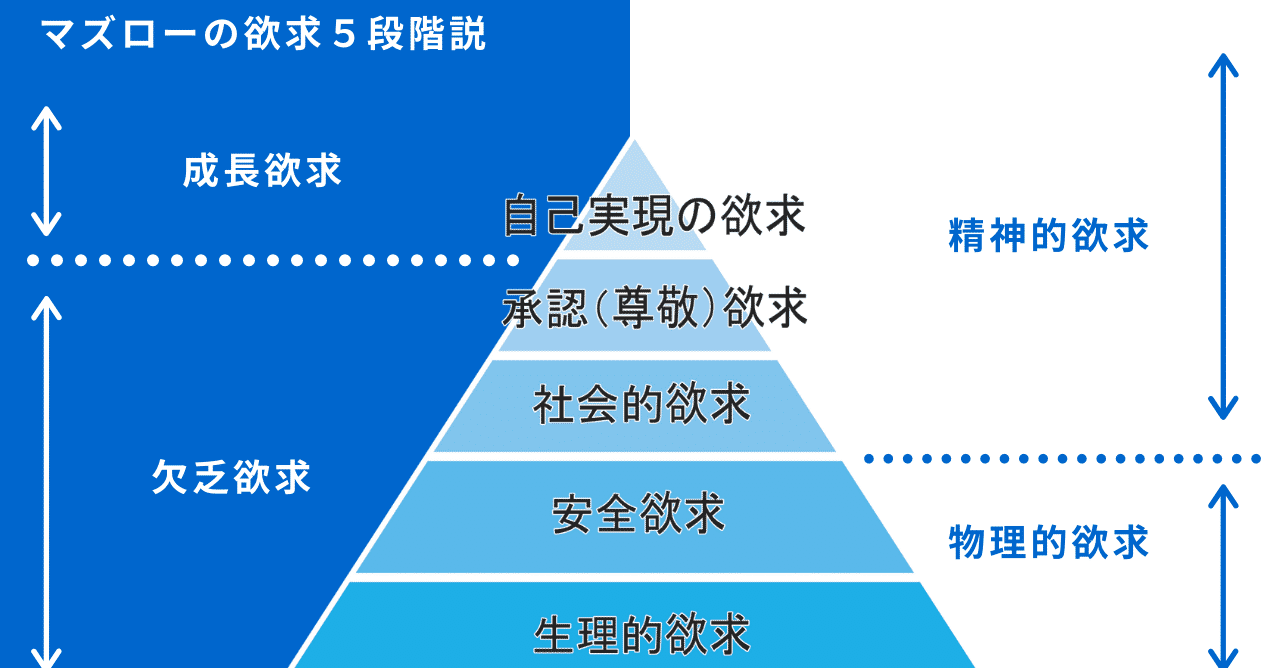 マズローの欲求５段階説

成長欲求

欠乏欲求

自己実現の欲求

承認(尊敬)欲求

社会的欲求

安全欲求

生理的欲求

精神的欲求

物理的欲求